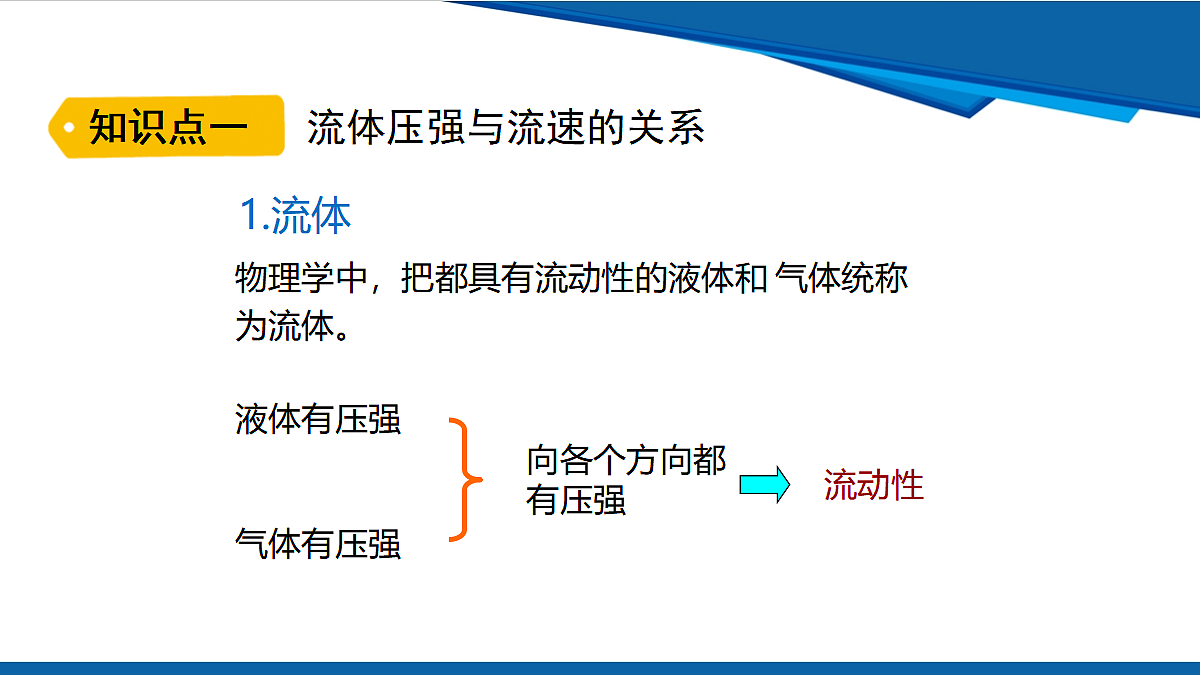 知识点一 流体压强与流速的关系

1.流体

物理学中，把都具有流动性的液体和 气体统称为流体。

液体有压强

气体有压强

向各个方向都有压强

流动性